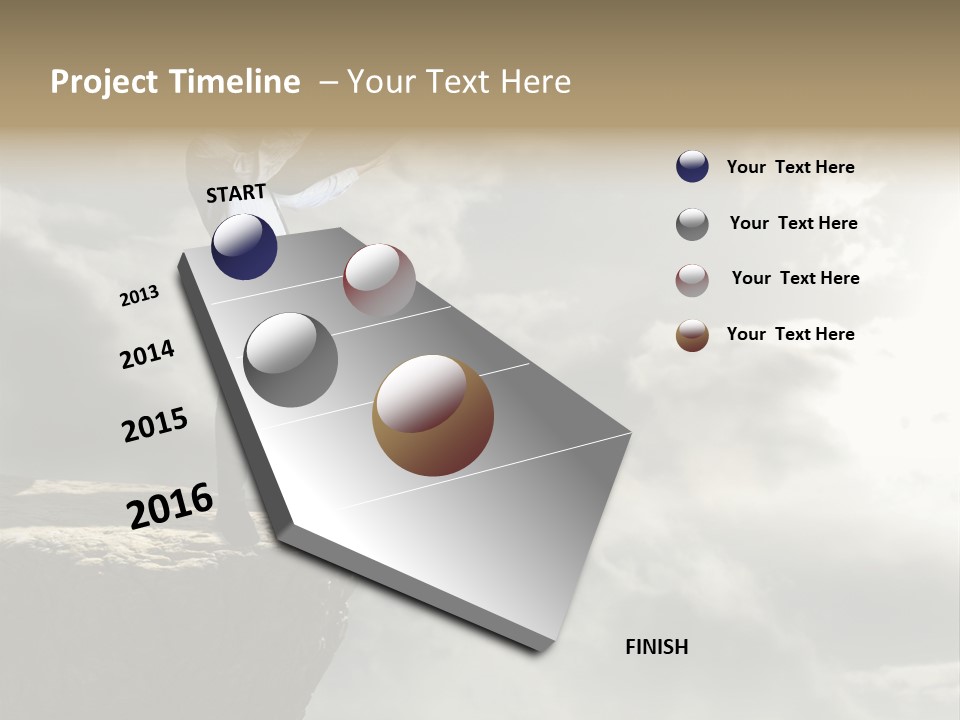 Project Timeline – Your Text Here

START

2013

2014

2015

2016

FINISH

Your Text Here

Your Text Here

Your Text Here

Your Text Here